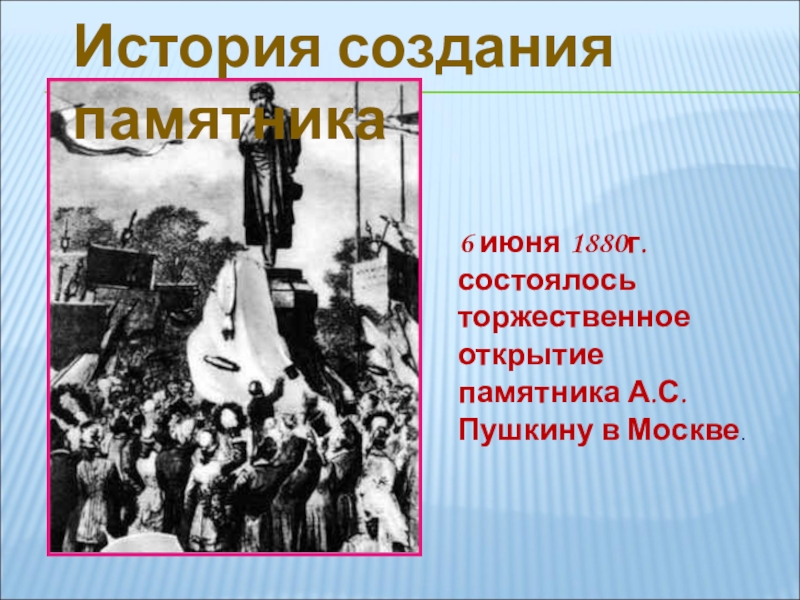 История создания памятника

6 июня 1880г. состоялось торжественное открытие памятника А.С. Пушкину в Москве.